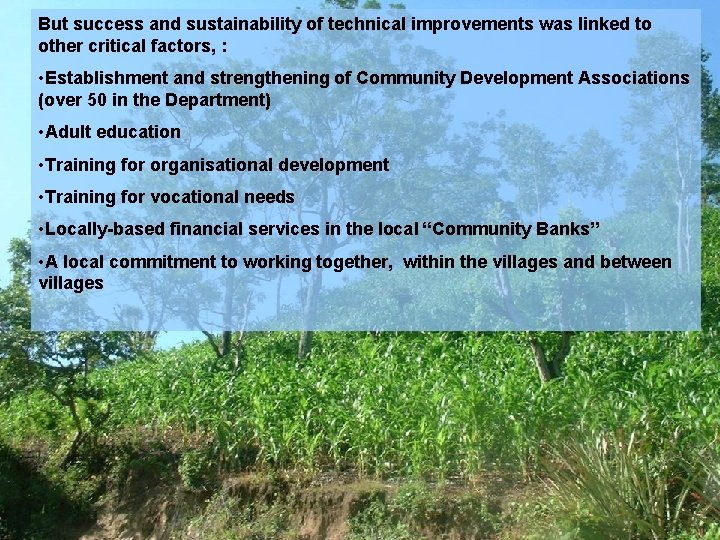 But success and sustainability of technical improvements was linked to other critical factors, :

•Establishment and strengthening of Community Development Associations (over 50 in the Department)

•Adult education

•Training for organisational development

•Training for vocational needs

•Locally-based financial services in the local “Community Banks”

•A local commitment to working together,  within the villages and between villages